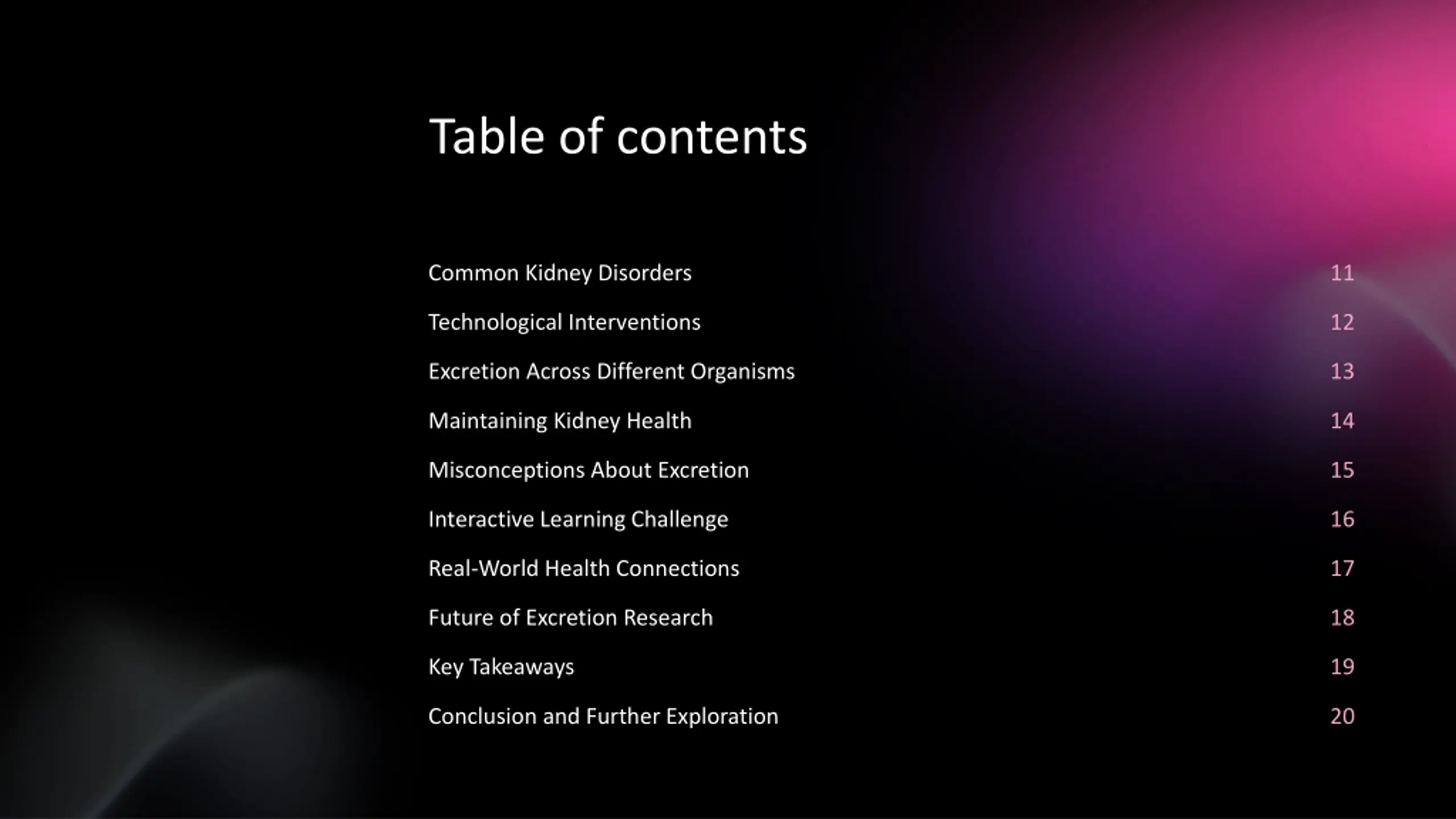 Table of contents

Common Kidney Disorders 11

Technological Interventions 12

Excretion Across Different Organisms 13

Maintaining Kidney Health 14

Misconceptions About Excretion 15

Interactive Learning Challenge 16

Real-World Health Connections 17

Future of Excretion Research 18

Key Takeaways 19

Conclusion and Further Exploration 20